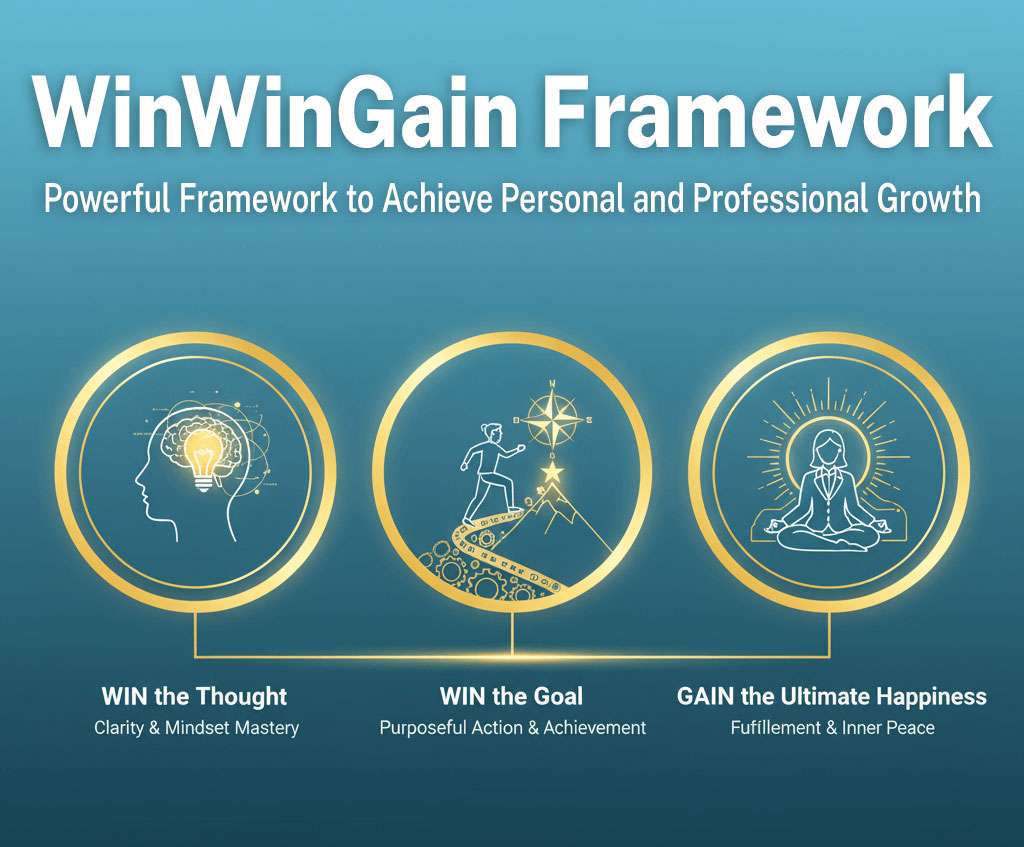 WinWinGain Framework

Powerful Framework to Achieve Personal and Professional Growth

N

WIN the Thought
Clarity & Mindset Mastery

WIN the Goal
Purposeful Action & Achievement

GAIN the Ultimate Happiness
Fufillement & Inner Peace